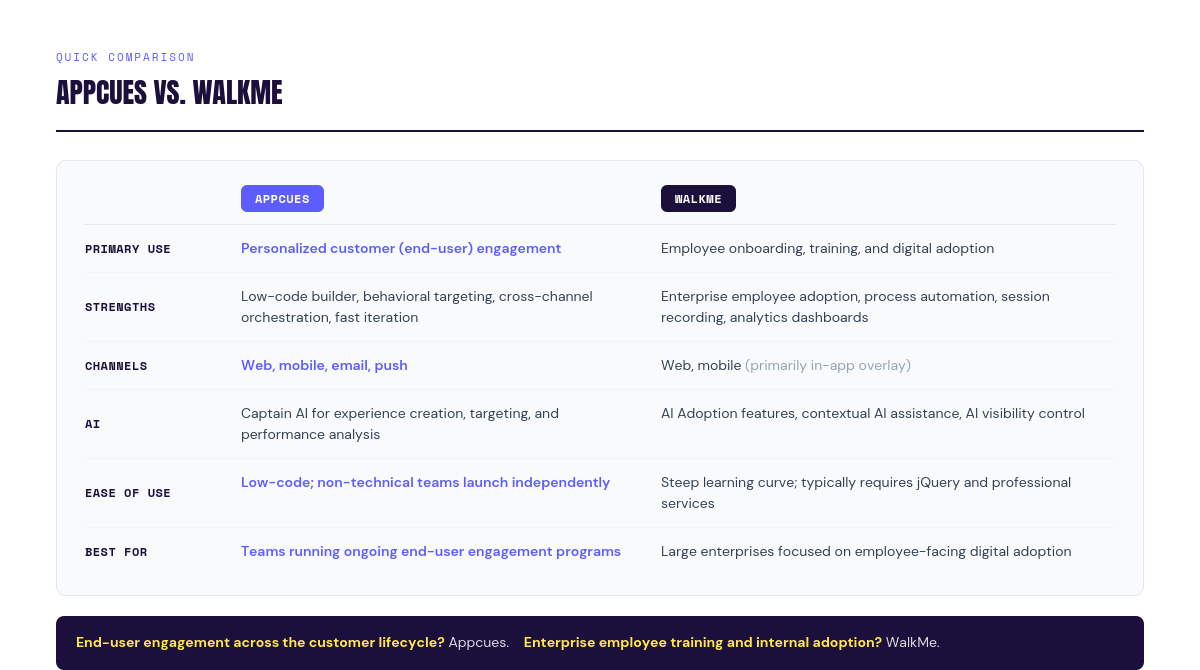 QUICK COMPARISON

APPCUES VS. WALKME

| | APPCUES | WALKME |
|---|---|---|
| PRIMARY USE | Personalized customer (end-user) engagement | Employee onboarding, training, and digital adoption |
| STRENGTHS | Low-code builder, behavioral targeting, cross-channel orchestration, fast iteration | Enterprise employee adoption, process automation, session recording, analytics dashboards |
| CHANNELS | Web, mobile, email, push | Web, mobile (primarily in-app overlay) |
| AI | Captain AI for experience creation, targeting, and performance analysis | AI Adoption features, contextual AI assistance, AI visibility control |
| EASE OF USE | Low-code; non-technical teams launch independently | Steep learning curve; typically requires jQuery and professional services |
| BEST FOR | Teams running ongoing end-user engagement programs | Large enterprises focused on employee-facing digital adoption |

End-user engagement across the customer lifecycle? Appcues. Enterprise employee training and internal adoption? WalkMe.